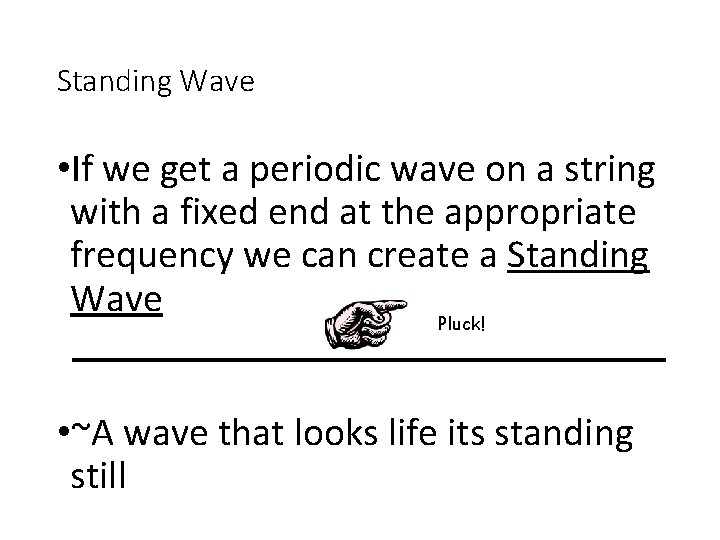 Standing Wave

•If we get a periodic wave on a string with a fixed end at the appropriate frequency we can create a Standing Wave

Pluck!

•~A wave that looks life its standing still